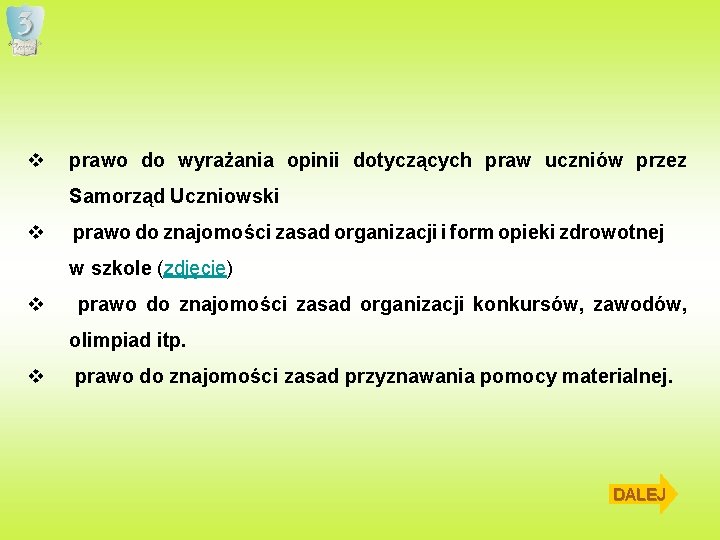 3

❖ prawo do wyrażania opinii dotyczących praw uczniów przez Samorząd Uczniowski

❖ prawo do znajomości zasad organizacji i form opieki zdrowotnej w szkole (zdjęcie)

❖ prawo do znajomości zasad organizacji konkursów, zawodów, olimpiad itp.

❖ prawo do znajomości zasad przyznawania pomocy materialnej.

DALEJ